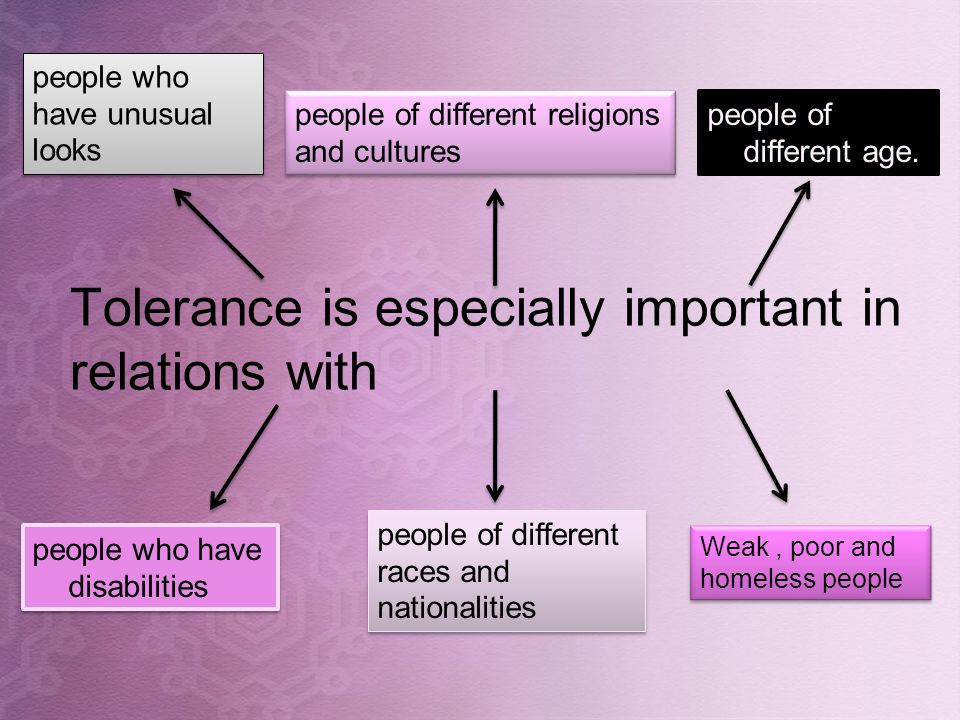 people who have unusual looks

people of different religions and cultures

people of different age.

Tolerance is especially important in relations with

people who have disabilities

people of different races and nationalities

Weak , poor and homeless people